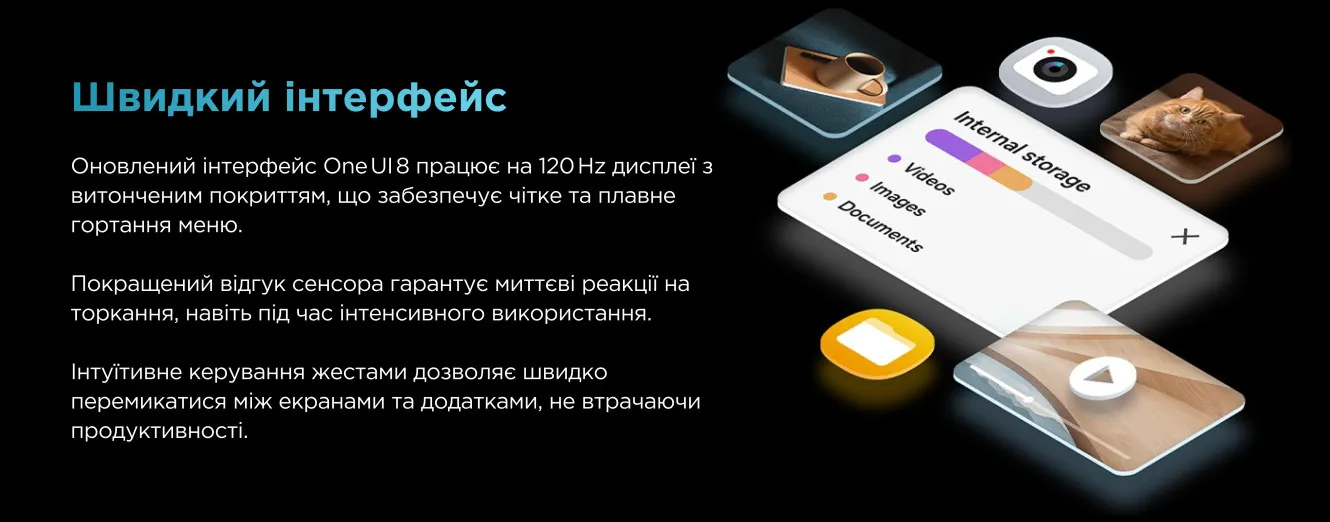 Швидкий інтерфейс

Оновлений інтерфейс One UI 8 працює на 120 Hz дисплеї з витонченим покриттям, що забезпечує чітке та плавне гортання меню.

Покращений відгук сенсора гарантує миттєві реакції на торкання, навіть під час інтенсивного використання.

Інтуїтивне керування жестами дозволяє швидко перемикатися між екранами та додатками, не втрачаючи продуктивності.

Internal storage
Videos
Images
Documents